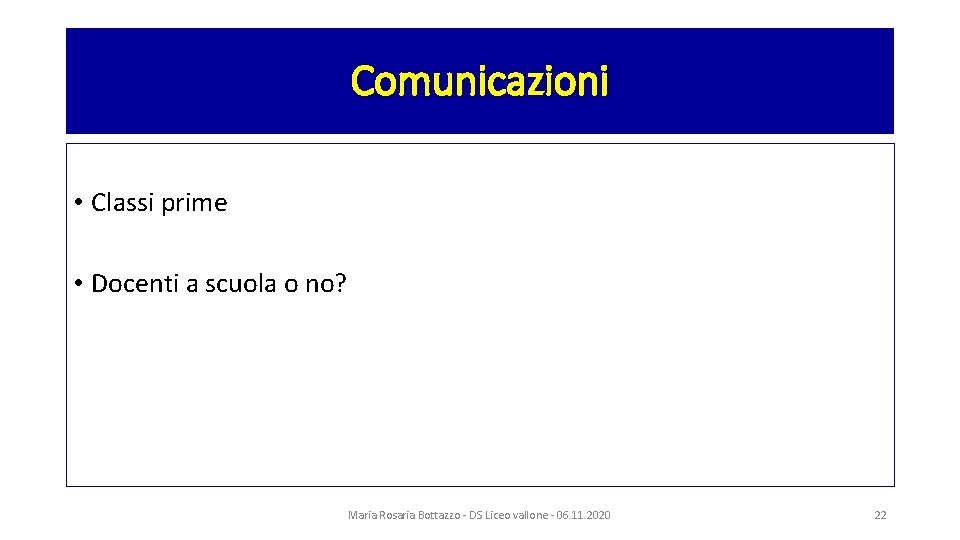 Comunicazioni

• Classi prime

• Docenti a scuola o no?

Maria Rosaria Bottazzo - DS Liceo vallone - 06.11.2020

22